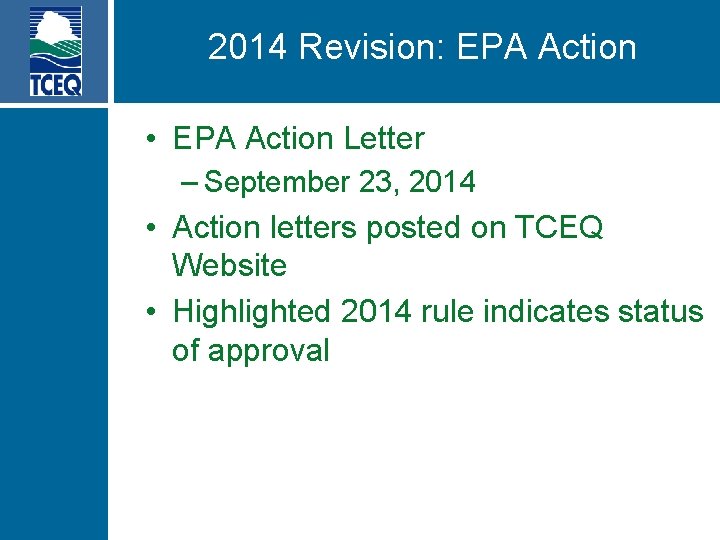 TCEQ

2014 Revision: EPA Action

• EPA Action Letter
– September 23, 2014
• Action letters posted on TCEQ Website
• Highlighted 2014 rule indicates status of approval